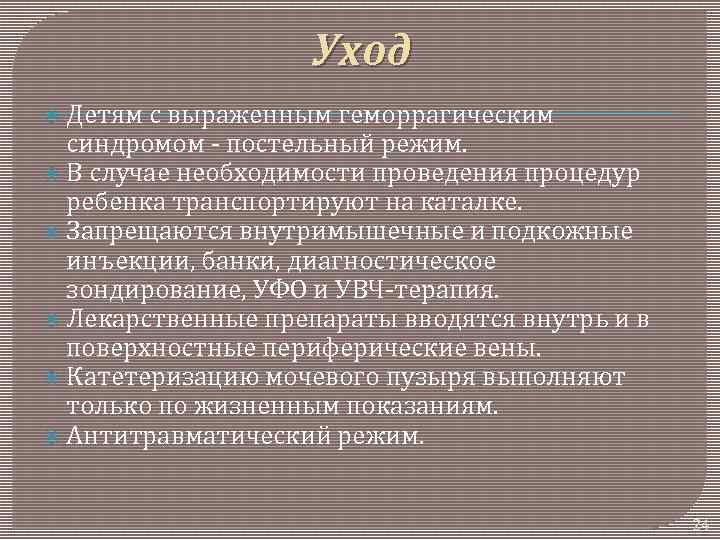 Уход

Детям с выраженным геморрагическим синдромом - постельный режим.
В случае необходимости проведения процедур ребенка транспортируют на каталке.
Запрещаются внутримышечные и подкожные инъекции, банки, диагностическое зондирование, УФО и УВЧ-терапия.
Лекарственные препараты вводятся внутрь и в поверхностные периферические вены.
Катетеризацию мочевого пузыря выполняют только по жизненным показаниям.
Антитравматический режим.

24